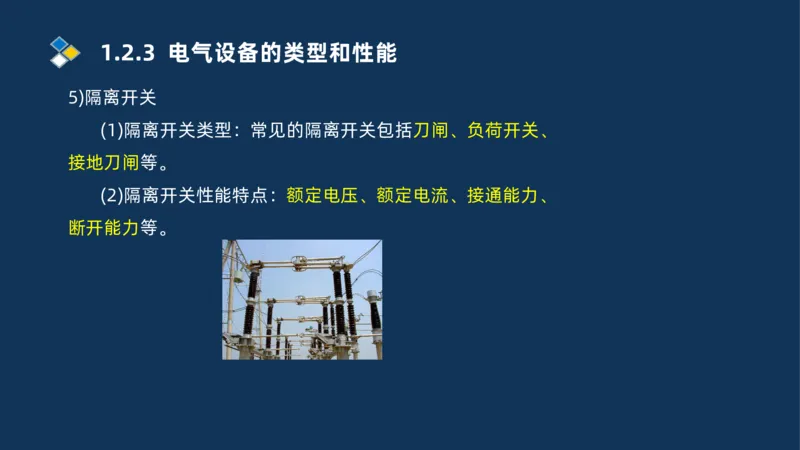 1.2.3 电气设备的类型和性能

5)隔离开关

(1)隔离开关类型：常见的隔离开关包括刀闸、负荷开关、接地刀闸等。

(2)隔离开关性能特点：额定电压、额定电流、接通能力、断开能力等。